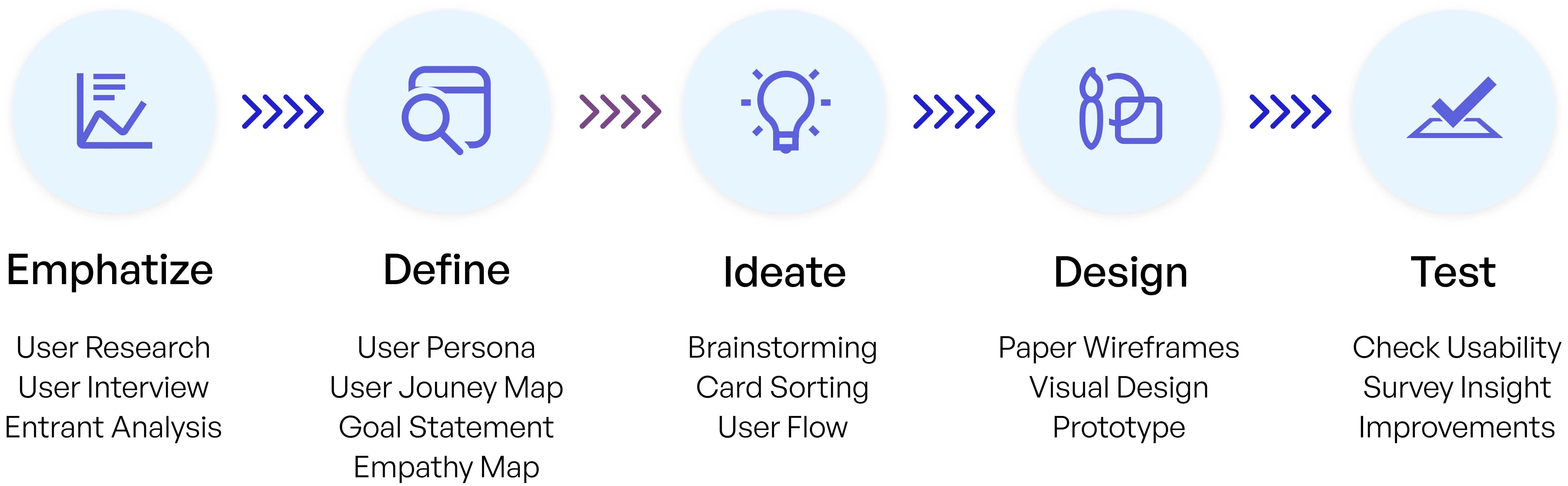 Emphatize

User Research
User Interview
Entrant Analysis

Define

User Persona
User Jouney Map
Goal Statement
Empathy Map

Ideate

Brainstorming
Card Sorting
User Flow

Design

Paper Wireframes
Visual Design
Prototype

Test

Check Usability
Survey Insight
Improvements